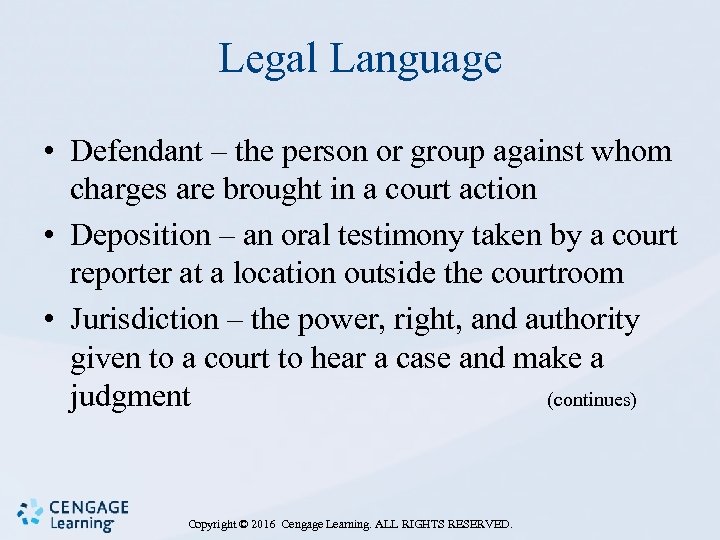 Legal Language

• Defendant – the person or group against whom charges are brought in a court action

• Deposition – an oral testimony taken by a court reporter at a location outside the courtroom

• Jurisdiction – the power, right, and authority given to a court to hear a case and make a judgment

(continues)

CENGAGE Learning

Copyright © 2016 Cengage Learning. ALL RIGHTS RESERVED.